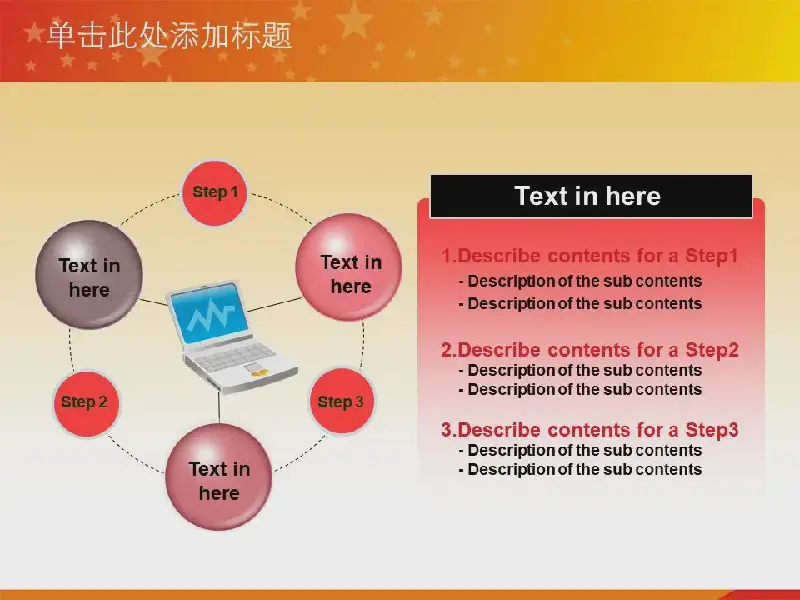 单击此处添加标题

Step 1

Text in here

Text in here

Step 2

Step 3

Text in here

Text in here

1.Describe contents for a Step1
- Description of the sub contents
- Description of the sub contents

2.Describe contents for a Step2
- Description of the sub contents
- Description of the sub contents

3.Describe contents for a Step3
- Description of the sub contents
- Description of the sub contents